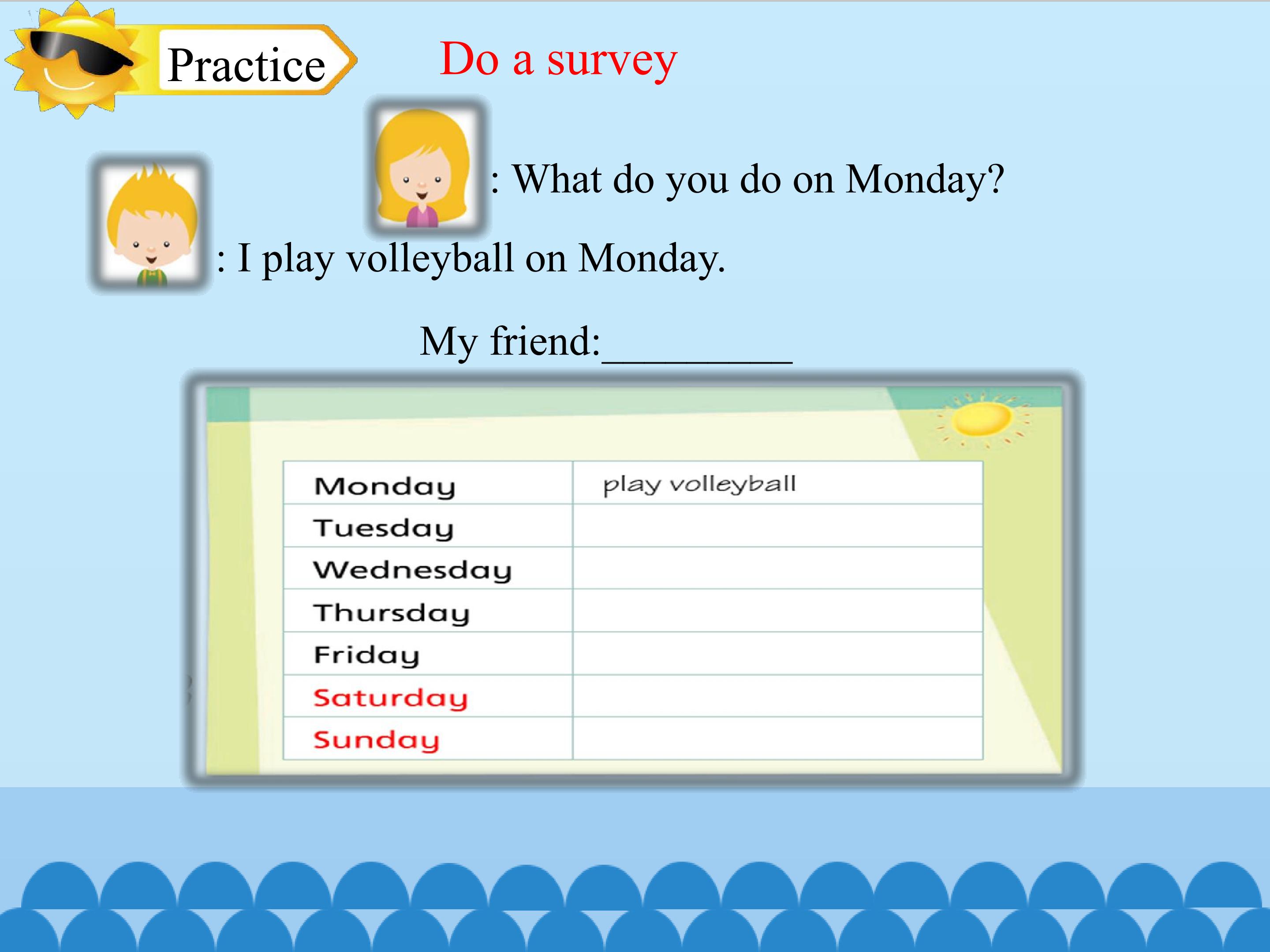 Practice

Do a survey

: What do you do on Monday?

: I play volleyball on Monday.

My friend:__________

| Monday | play volleyball |
|---|---|
| Tuesday | |
| Wednesday | |
| Thursday | |
| Friday | |
| Saturday | |
| Sunday | |